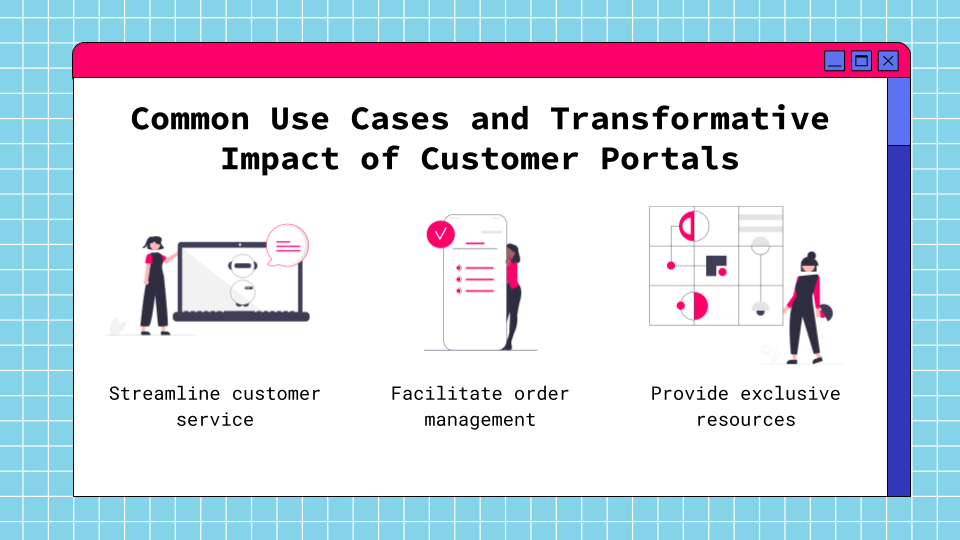 Common Use Cases and Transformative Impact of Customer Portals

Streamline customer service

Facilitate order management

Provide exclusive resources